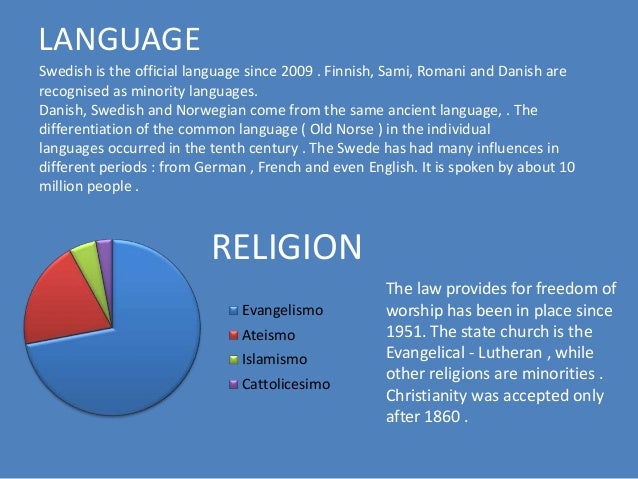 LANGUAGE

Swedish is the official language since 2009 . Finnish, Sami, Romani and Danish are recognised as minority languages.
Danish, Swedish and Norwegian come from the same ancient language, . The differentiation of the common language ( Old Norse ) in the individual languages occurred in the tenth century . The Swede has had many influences in different periods : from German , French and even English. It is spoken by about 10 million people .

RELIGION

Evangelismo
Ateismo
Islamismo
Cattolicesimo

The law provides for freedom of worship has been in place since 1951. The state church is the Evangelical - Lutheran , while other religions are minorities . Christianity was accepted only after 1860 .